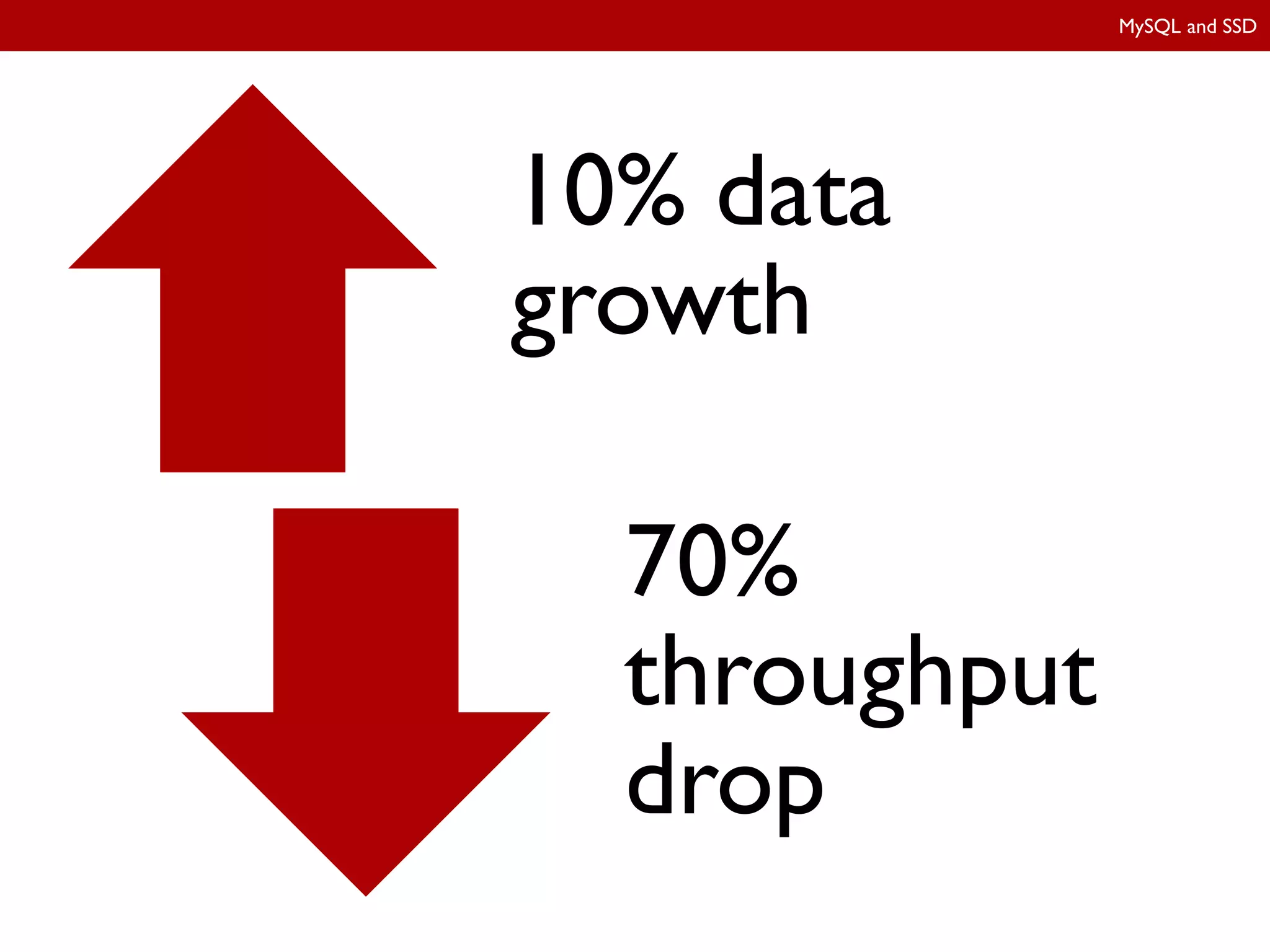 MySQL and SSD

10% data growth

70% throughput drop